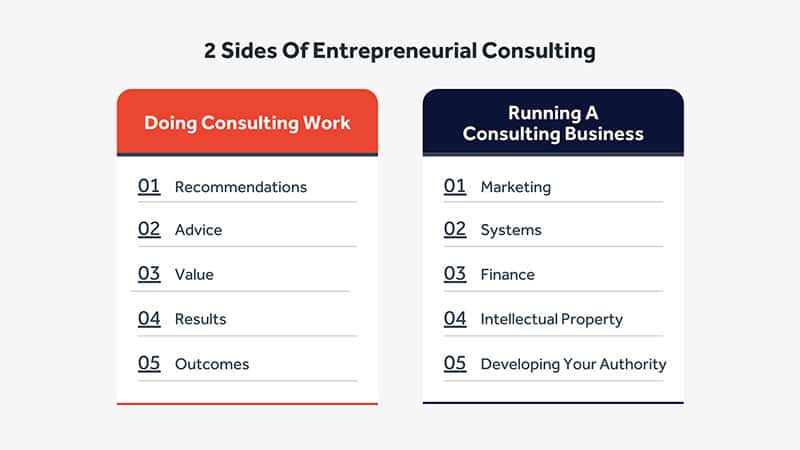 2 Sides Of Entrepreneurial Consulting

Doing Consulting Work

01 Recommendations

02 Advice

03 Value

04 Results

05 Outcomes

Running A Consulting Business

01 Marketing

02 Systems

03 Finance

04 Intellectual Property

05 Developing Your Authority